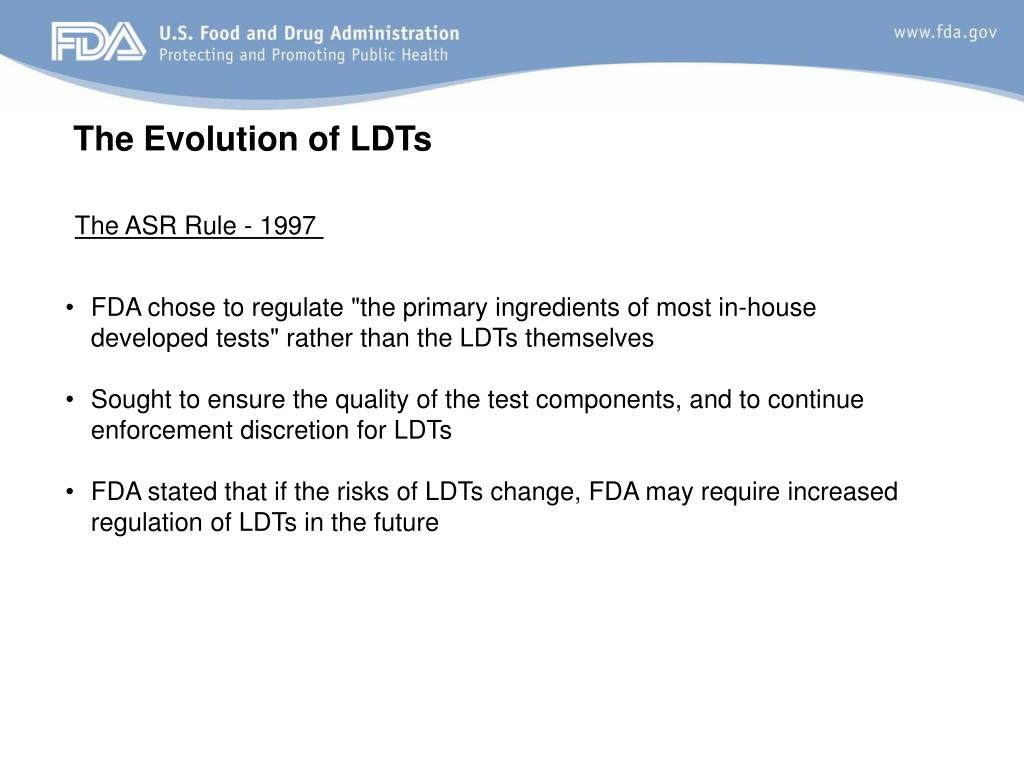 FDA U.S. Food and Drug Administration
Protecting and Promoting Public Health

www.fda.gov

The Evolution of LDTs

The ASR Rule - 1997

• FDA chose to regulate "the primary ingredients of most in-house developed tests" rather than the LDTs themselves

• Sought to ensure the quality of the test components, and to continue enforcement discretion for LDTs

• FDA stated that if the risks of LDTs change, FDA may require increased regulation of LDTs in the future